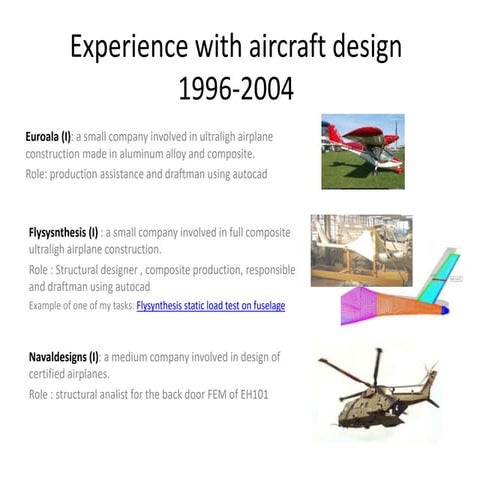 Experience with aircraft design 1996-2004

Euroala (I): a small company involved in ultraligh airplane construction made in aluminum alloy and composite.

Role: production assistance and draftman using autocad

Flysysnthesis (I) : a small company involved in full composite ultraligh airplane construction.

Role : Structural designer , composite production, responsible and draftman using autocad

Example of one of my tasks: Flysynthesis static load test on fuselage

Navaldesigns (I): a medium company involved in design of certified airplanes.

Role : structural analist for the back door FEM of EH101